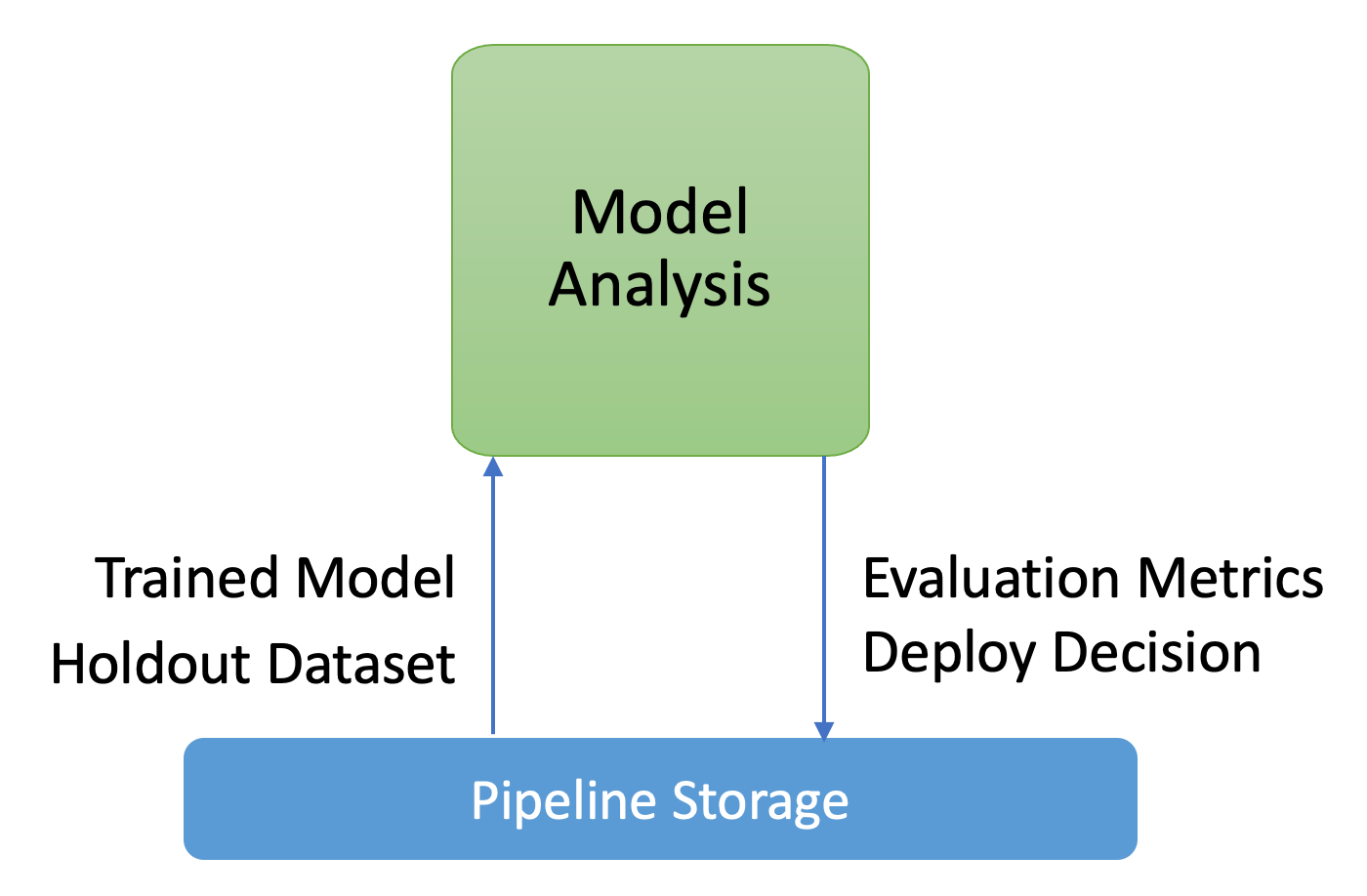 Model Analysis

Trained Model
Holdout Dataset

Evaluation Metrics
Deploy Decision

Pipeline Storage